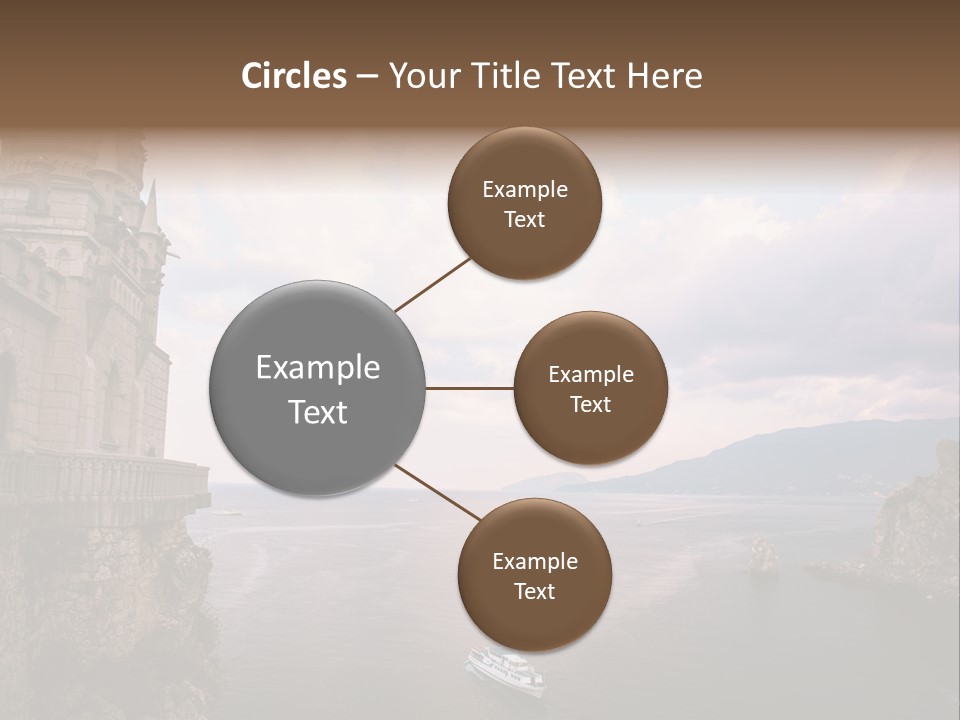 Circles – Your Title Text Here

Example Text

Example Text

Example Text

Example Text